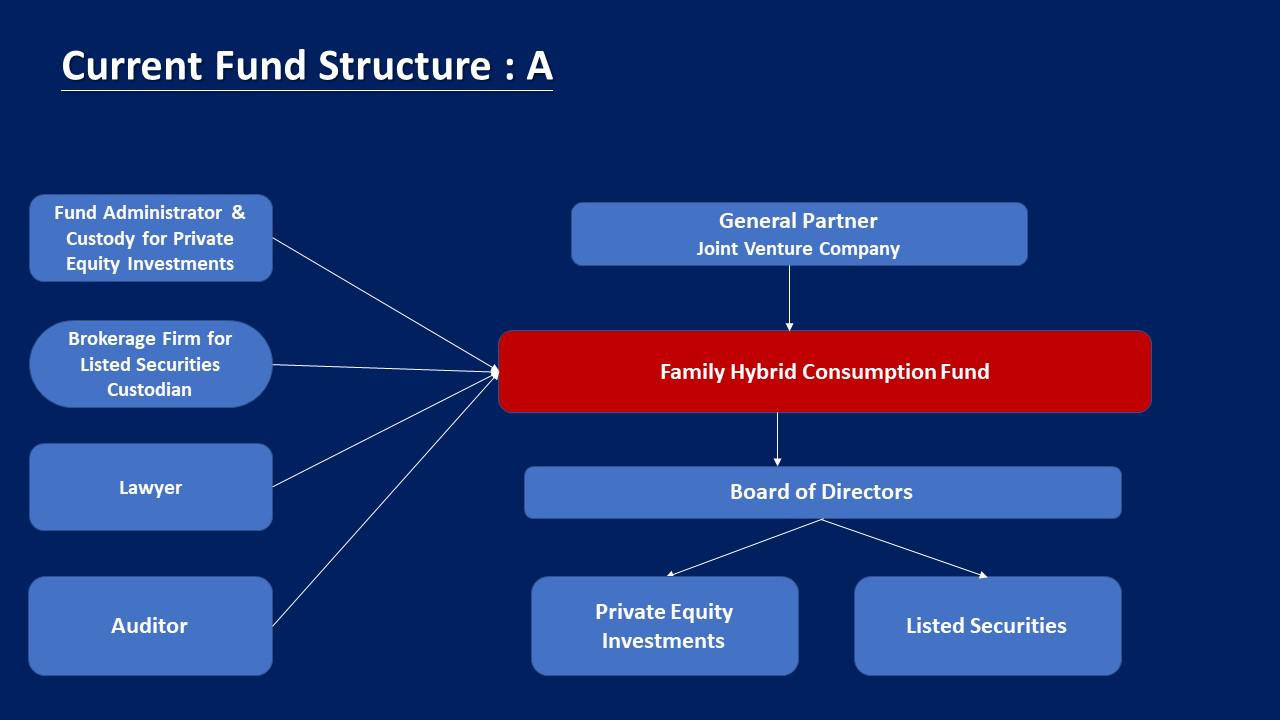 Current Fund Structure : A

Fund Administrator & Custody for Private Equity Investments

Brokerage Firm for Listed Securities Custodian

Lawyer

Auditor

General Partner
Joint Venture Company

Family Hybrid Consumption Fund

Board of Directors

Private Equity Investments

Listed Securities